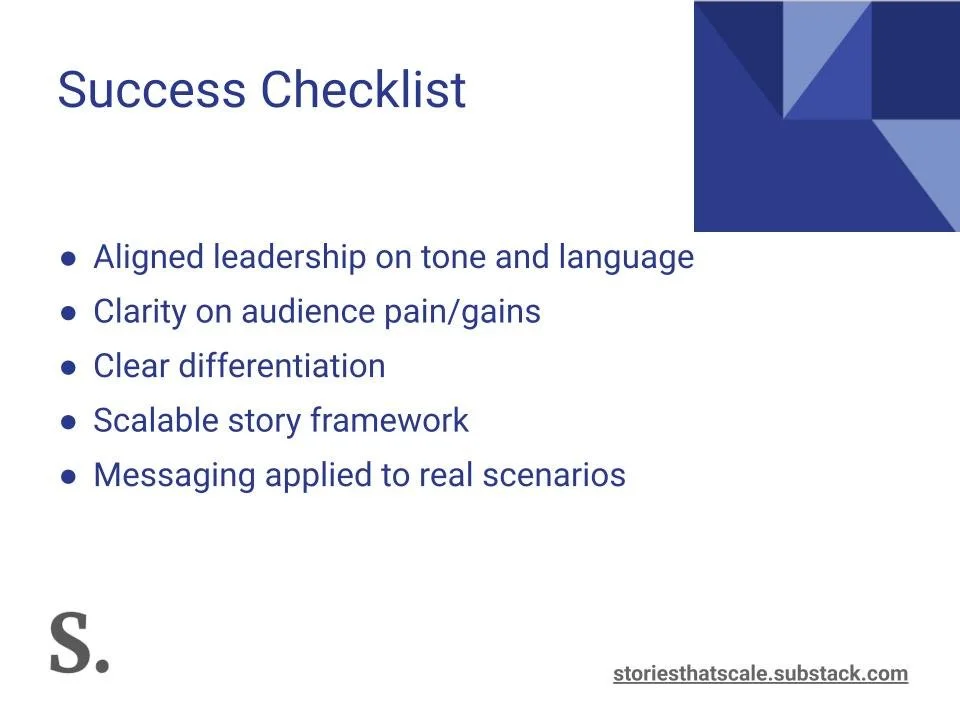 Success Checklist

● Aligned leadership on tone and language
● Clarity on audience pain/gains
● Clear differentiation
● Scalable story framework
● Messaging applied to real scenarios

S.

storiesthatscale.substack.com